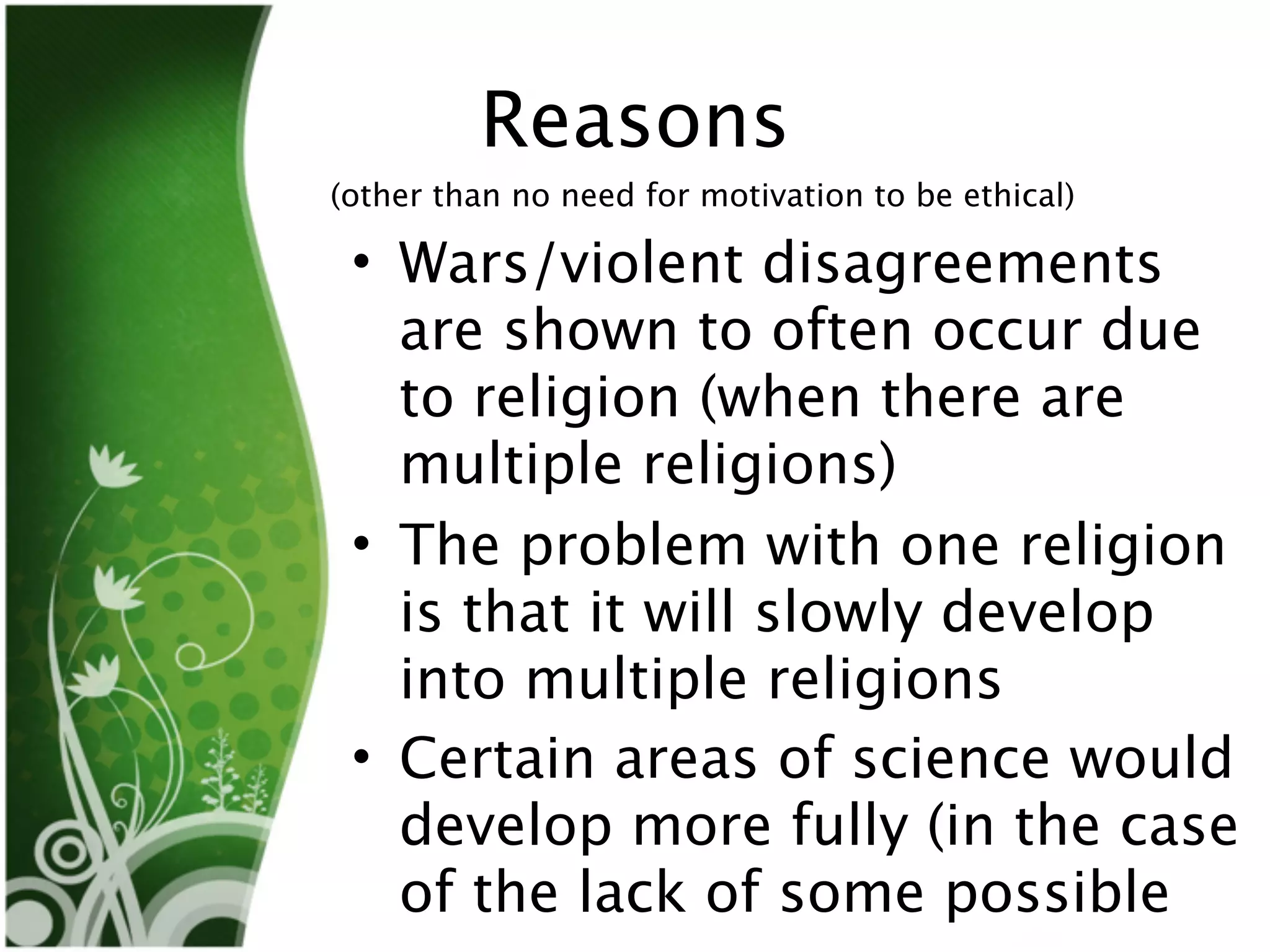 Reasons

(other than no need for motivation to be ethical)

• Wars/violent disagreements are shown to often occur due to religion (when there are multiple religions)
• The problem with one religion is that it will slowly develop into multiple religions
• Certain areas of science would develop more fully (in the case of the lack of some possible